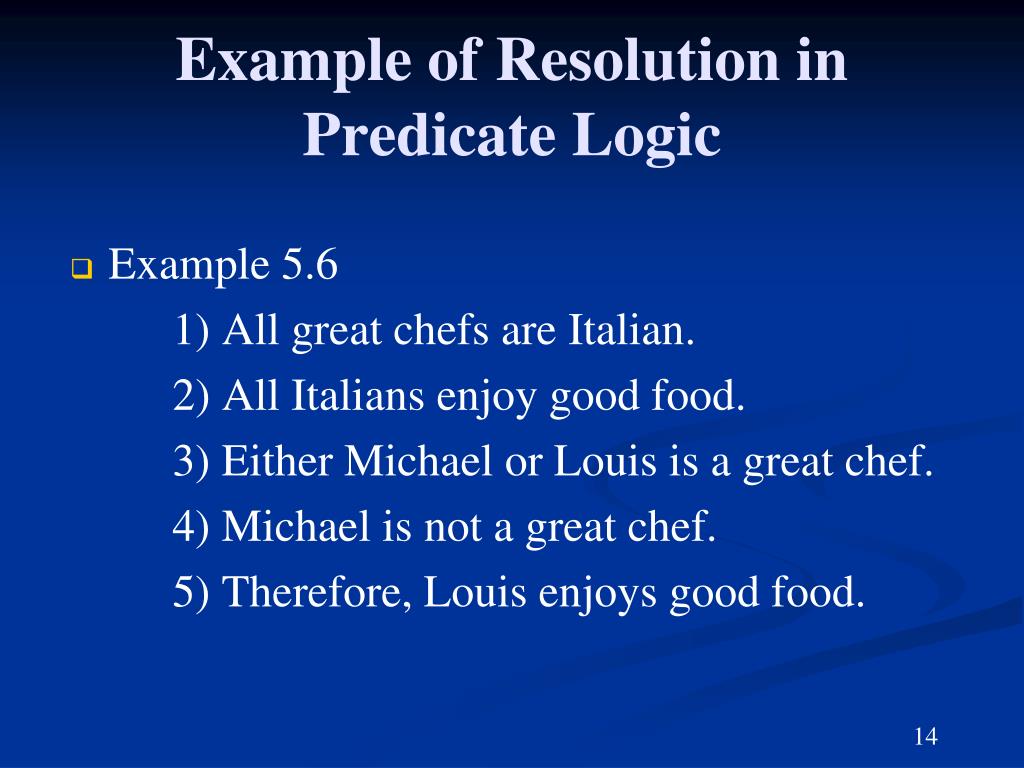 Example of Resolution in Predicate Logic

Example 5.6

1) All great chefs are Italian.

2) All Italians enjoy good food.

3) Either Michael or Louis is a great chef.

4) Michael is not a great chef.

5) Therefore, Louis enjoys good food.

14